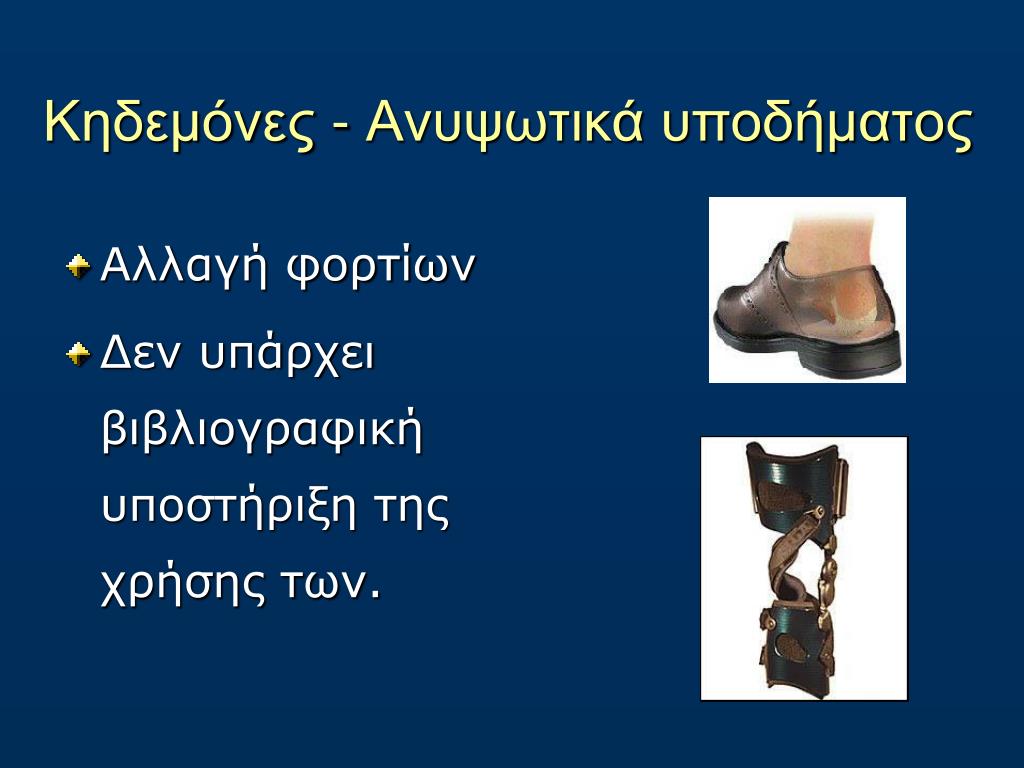 Κηδεμόνες - Ανυψωτικά υποδήματος

Αλλαγή φορτίων

Δεν υπάρχει βιβλιογραφική υποστήριξη της χρήσης των.